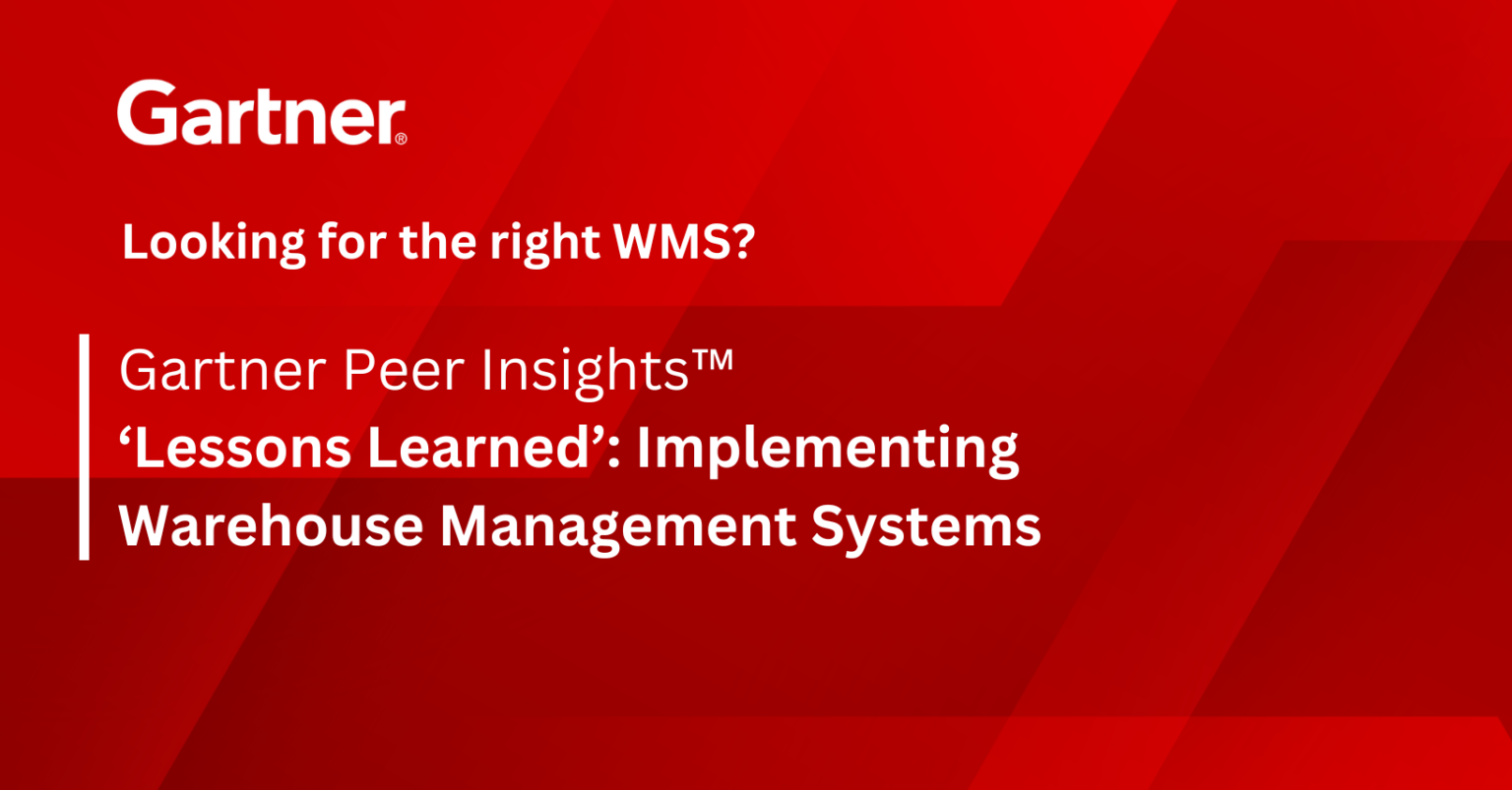 Gartner®

Looking for the right WMS?

Gartner Peer Insights™
‘Lessons Learned’: Implementing Warehouse Management Systems